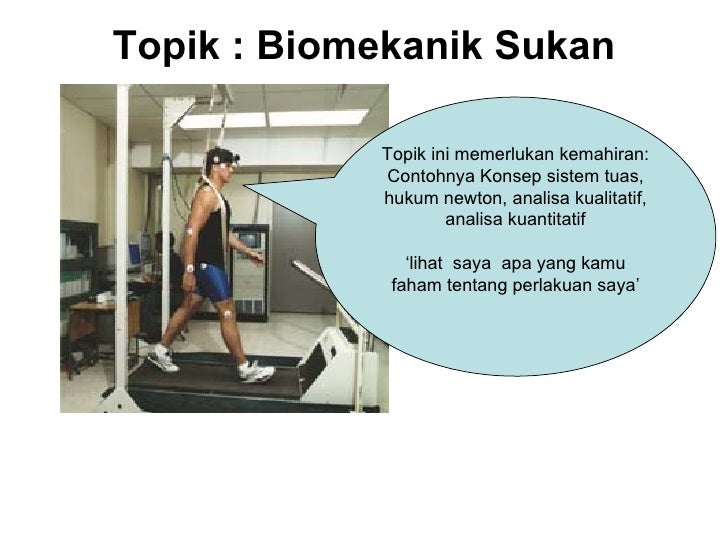 Topik : Biomekanik Sukan

Topik ini memerlukan kemahiran: Contohnya Konsep sistem tuas, hukum newton, analisa kualitatif, analisa kuantitatif

‘lihat saya apa yang kamu faham tentang perlakuan saya’